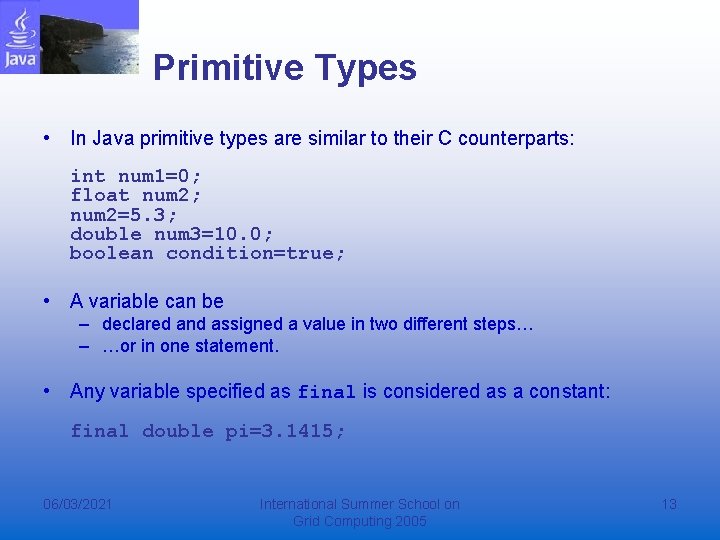 Java

Primitive Types

• In Java primitive types are similar to their C counterparts:

int num1=0;
float num2;
num2=5.3;
double num3=10.0;
boolean condition=true;

• A variable can be
– declared and assigned a value in two different steps…
– …or in one statement.

• Any variable specified as final is considered as a constant:

final double pi=3.1415;

06/03/2021

International Summer School on Grid Computing 2005

13